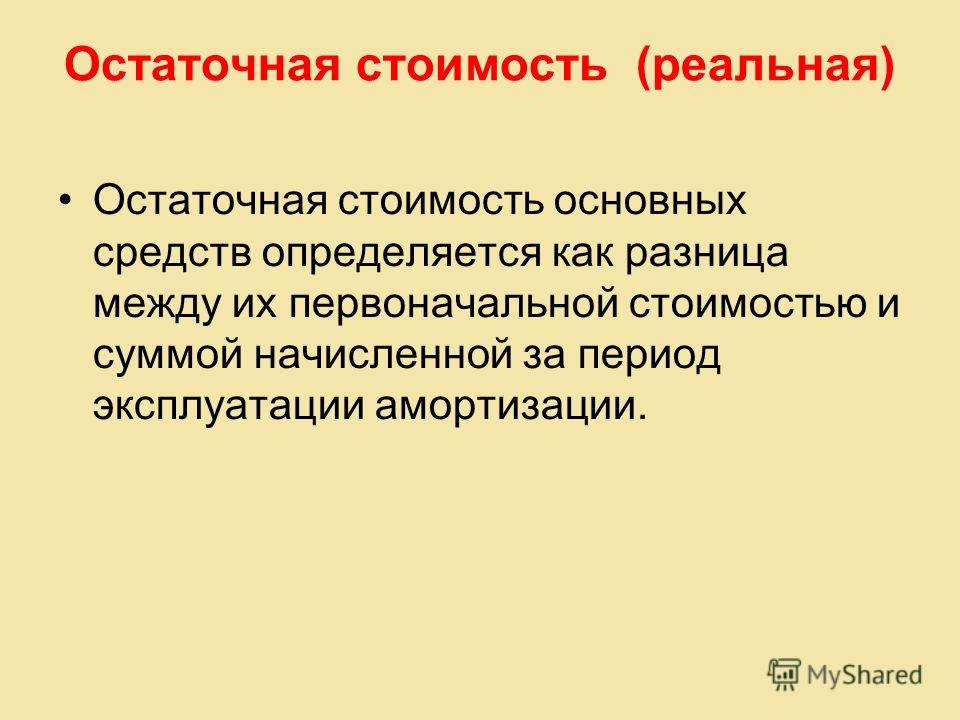 Остаточная стоимость (реальная)

• Остаточная стоимость основных средств определяется как разница между их первоначальной стоимостью и суммой начисленной за период эксплуатации амортизации.

MyShared